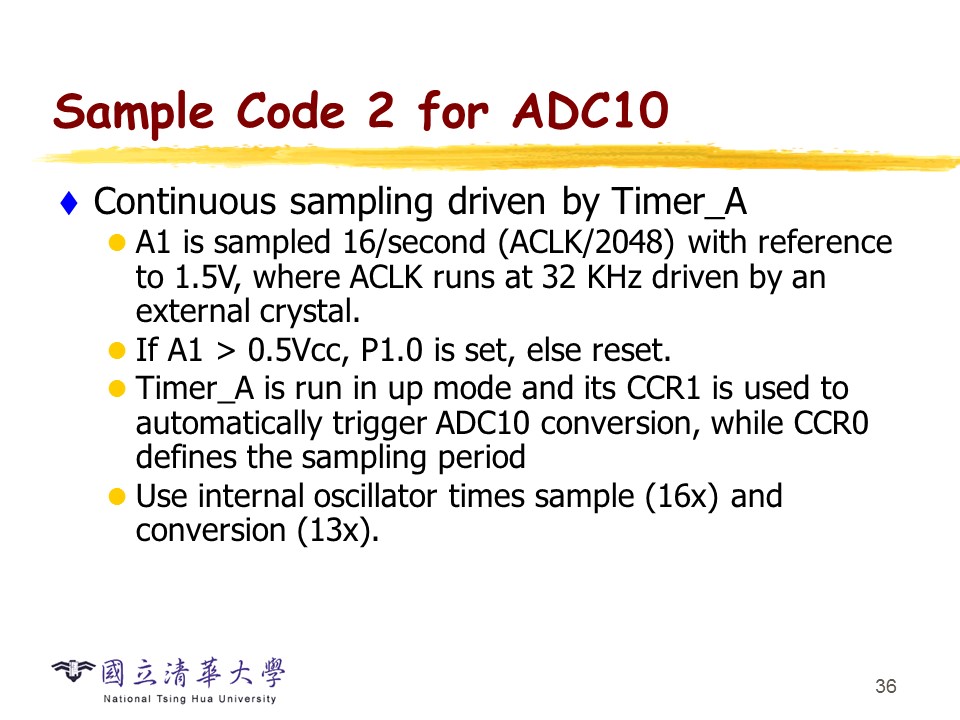 Sample Code 2 for ADC10

♦ Continuous sampling driven by Timer_A

● A1 is sampled 16/second (ACLK/2048) with reference to 1.5V, where ACLK runs at 32 KHz driven by an external crystal.

● If A1 > 0.5Vcc, P1.0 is set, else reset.

● Timer_A is run in up mode and its CCR1 is used to automatically trigger ADC10 conversion, while CCR0 defines the sampling period

● Use internal oscillator times sample (16x) and conversion (13x).

國立清華大學
National Tsing Hua University

36